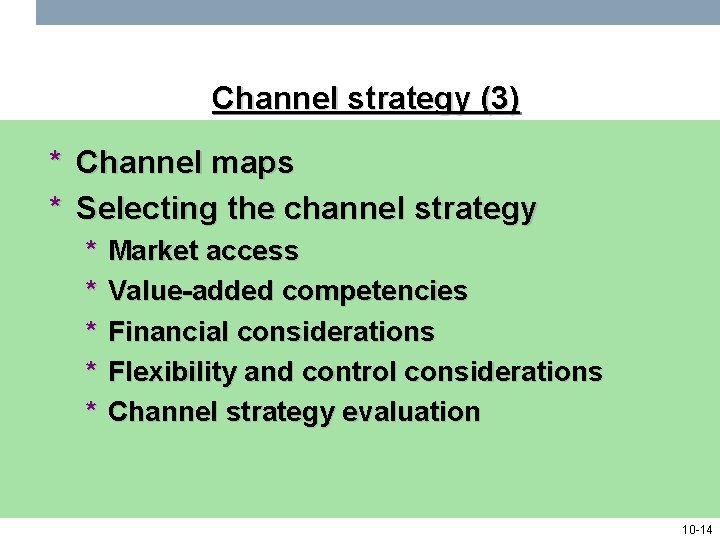 Channel strategy (3)

* Channel maps
* Selecting the channel strategy
  * Market access
  * Value-added competencies
  * Financial considerations
  * Flexibility and control considerations
  * Channel strategy evaluation

10-14